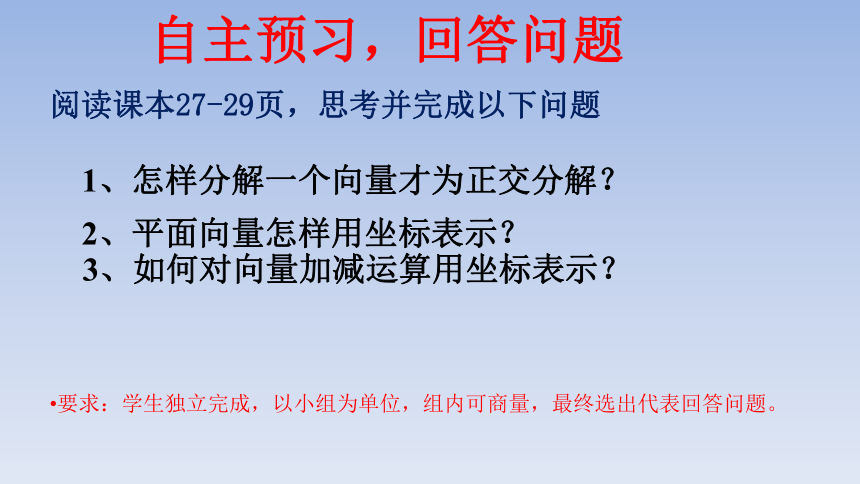 自主预习，回答问题

阅读课本27-29页，思考并完成以下问题

1、怎样分解一个向量才为正交分解？

2、平面向量怎样用坐标表示？

3、如何对向量加减运算用坐标表示？

•要求：学生独立完成，以小组为单位，组内可商量，最终选出代表回答问题。